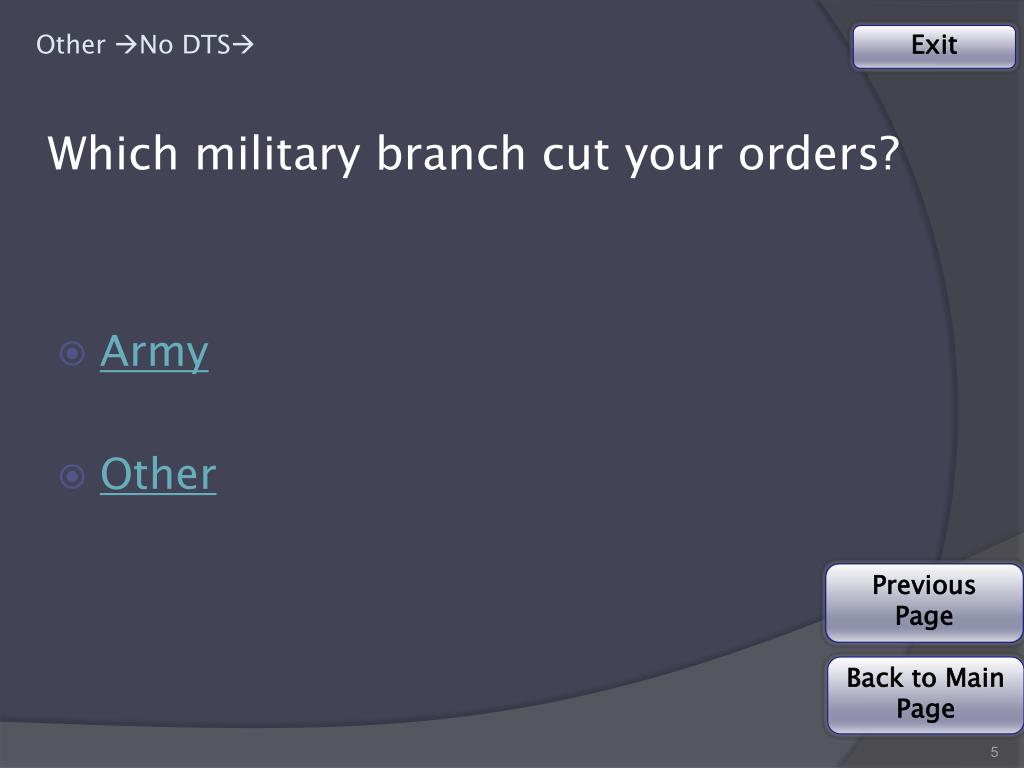 Other →No DTS→

Exit

Which military branch cut your orders?

Army

Other

Previous Page

Back to Main Page

5